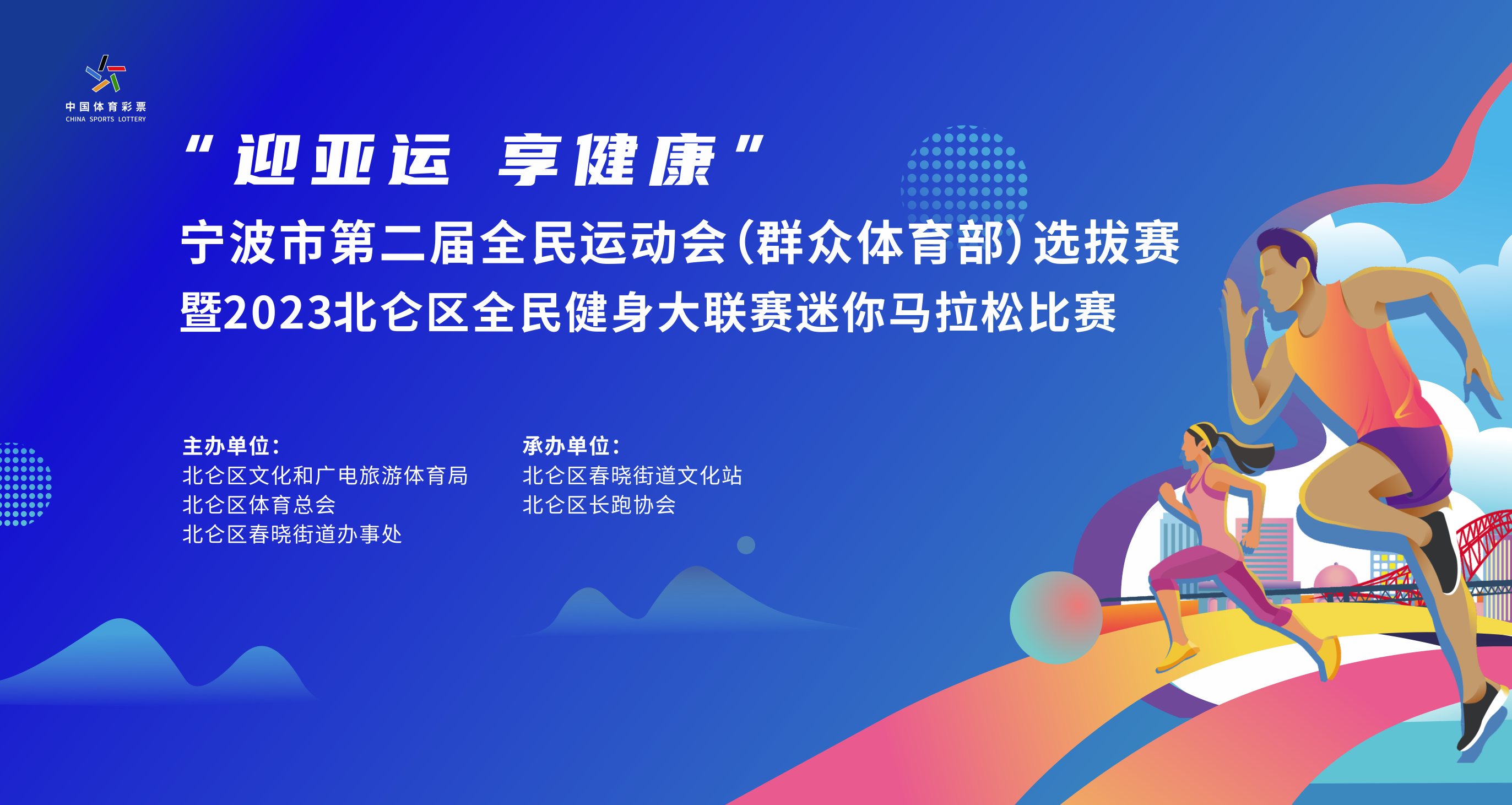 中国体育彩票
CHINA SPORTS LOTTERY

“迎亚运 享健康”
宁波市第二届全民运动会（群众体育部）选拔赛
暨2023北仑区全民健身大联赛迷你马拉松比赛

主办单位：
北仑区文化和广电旅游体育局
北仑区体育总会
北仑区春晓街道办事处

承办单位：
北仑区春晓街道文化站
北仑区长跑协会